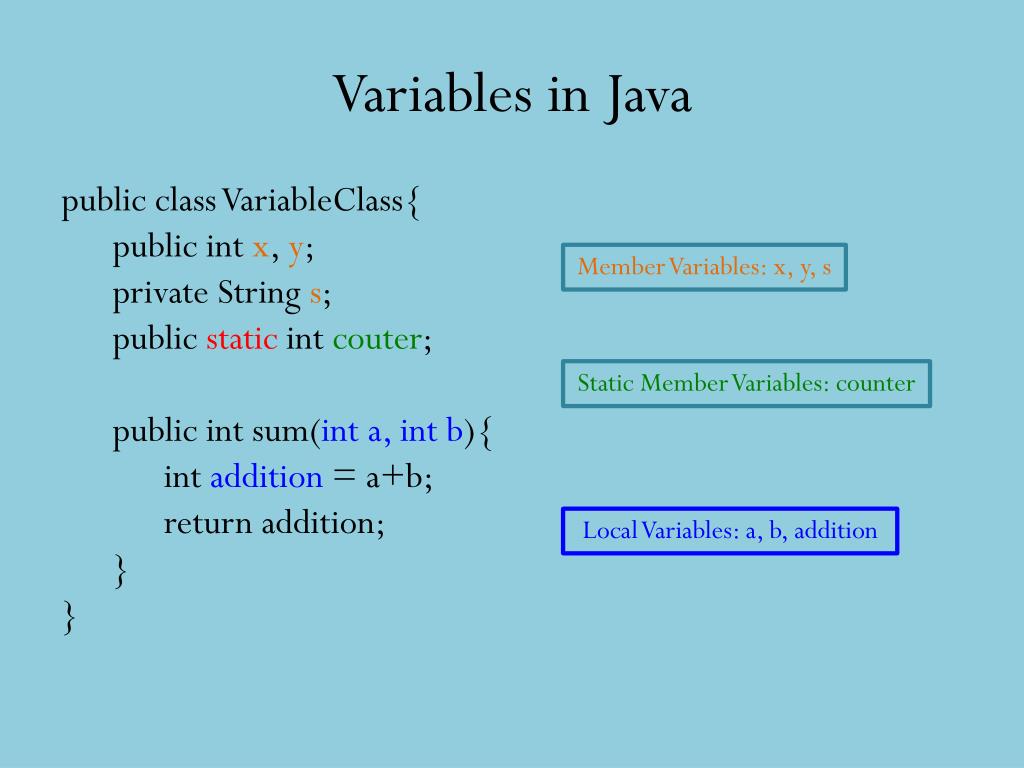 Variables in Java

public class VariableClass{
public int x, y;
private String s;
public static int couter;

public int sum(int a, int b){
int addition = a+b;
return addition;
}
}

Member Variables: x, y, s

Static Member Variables: counter

Local Variables: a, b, addition